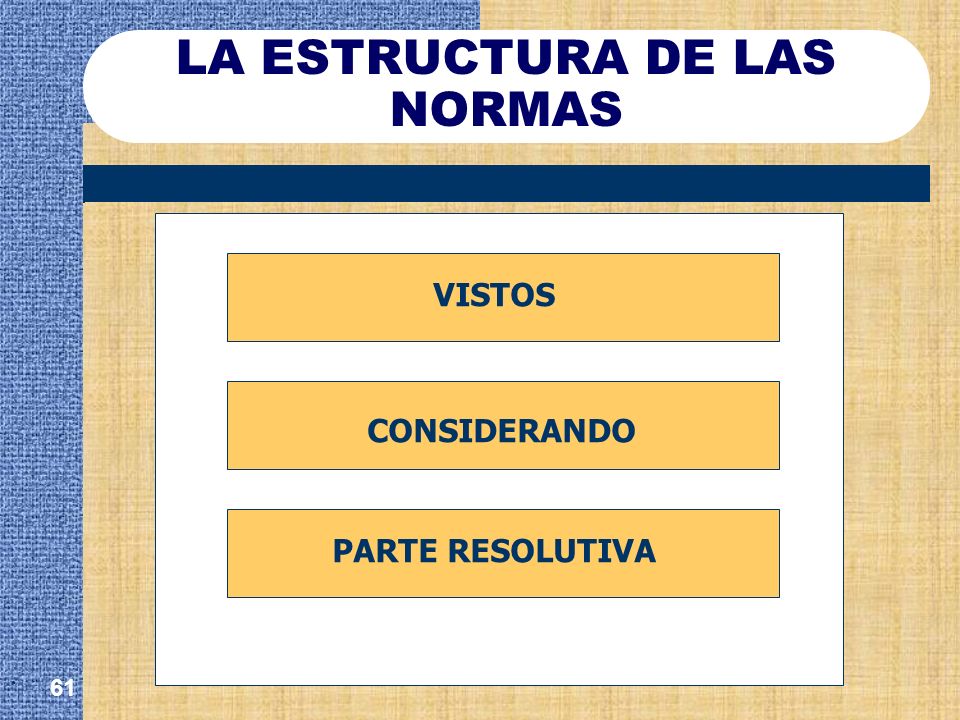 LA ESTRUCTURA DE LAS NORMAS

VISTOS

CONSIDERANDO

PARTE RESOLUTIVA

61